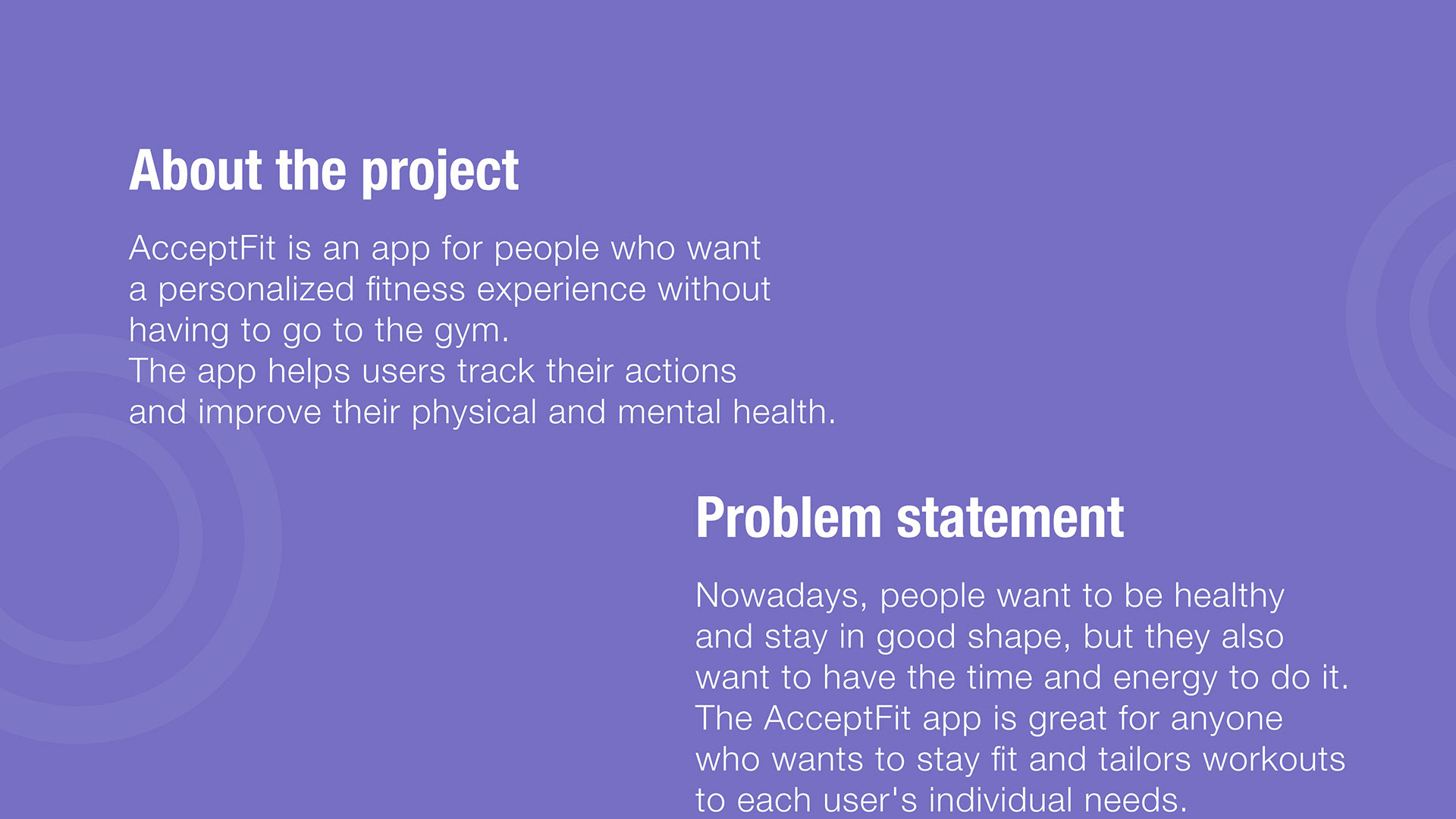 About the project

AcceptFit is an app for people who want a personalized fitness experience without having to go to the gym.
The app helps users track their actions and improve their physical and mental health.

Problem statement

Nowadays, people want to be healthy and stay in good shape, but they also want to have the time and energy to do it.
The AcceptFit app is great for anyone who wants to stay fit and tailors workouts to each user's individual needs.